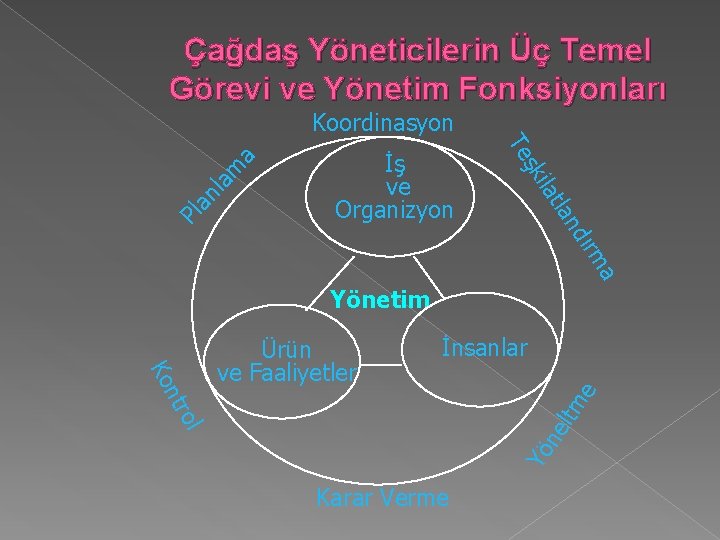 Çağdaş Yöneticilerin Üç Temel Görevi ve Yönetim Fonksiyonları

Koordinasyon

Planlama

Teşkilatlandırma

İş ve Organizyon

Yönetim

Ürün ve Faaliyetler

İnsanlar

Kontrol

Yöneltme

Karar Verme